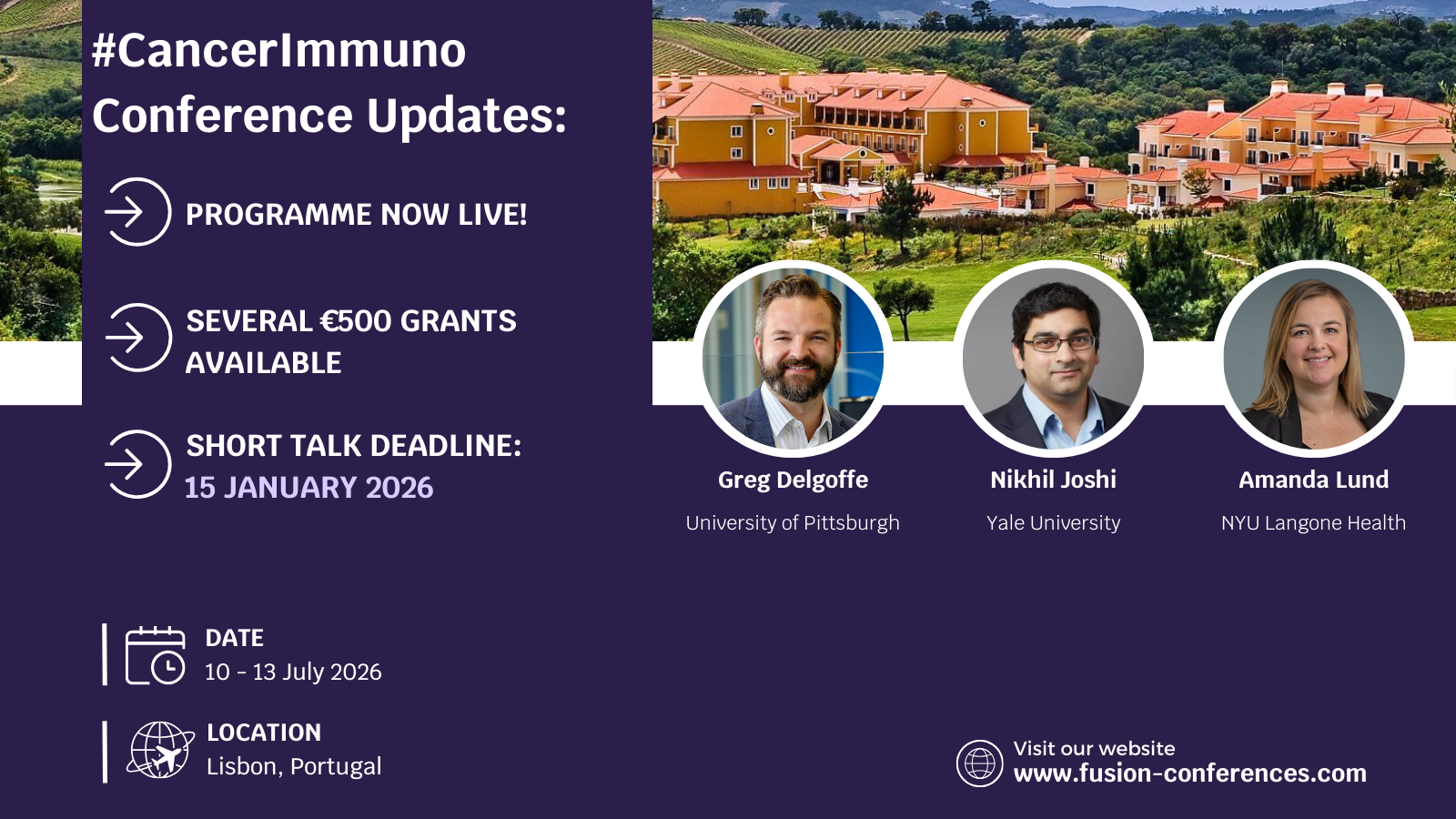 #CancerImmuno Conference Updates:

PROGRAMME NOW LIVE!

SEVERAL €500 GRANTS AVAILABLE

SHORT TALK DEADLINE: 15 JANUARY 2026

Greg Delgoffe
University of Pittsburgh

Nikhil Joshi
Yale University

Amanda Lund
NYU Langone Health

DATE
10 - 13 July 2026

LOCATION
Lisbon, Portugal

Visit our website
www.fusion-conferences.com